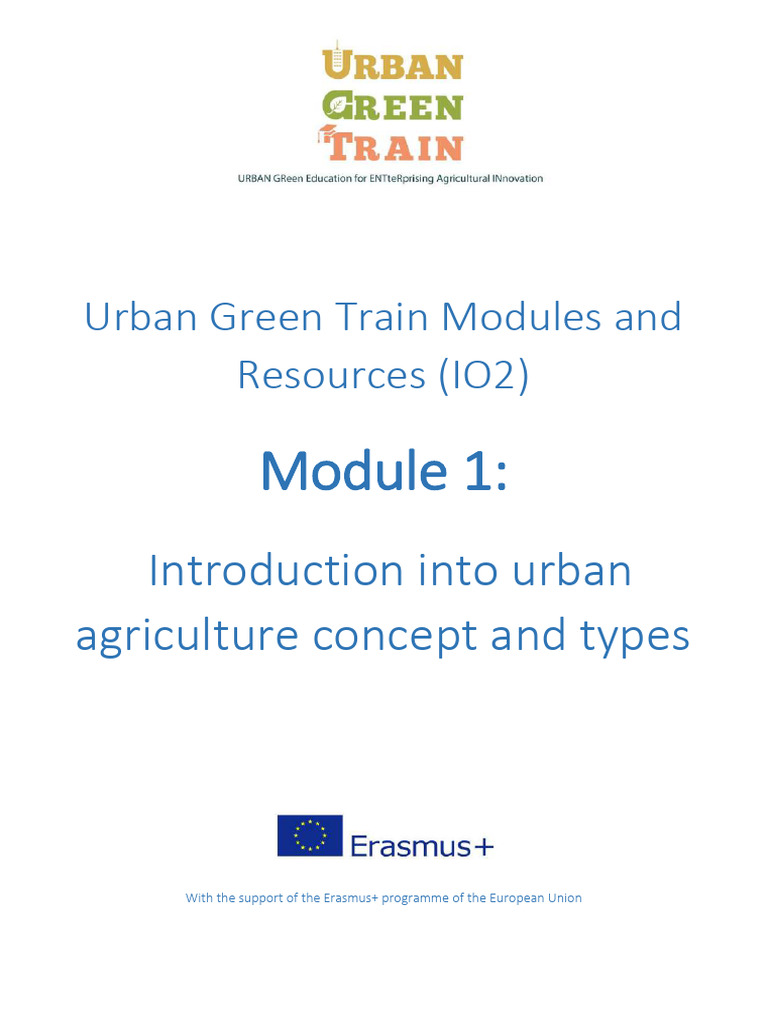 URBAN
GREEN
TRAIN
URBAN GReen Education for ENTteRprising Agricultural INnovation

Urban Green Train Modules and Resources (IO2)

Module 1:

Introduction into urban agriculture concept and types

Erasmus+

With the support of the Erasmus+ programme of the European Union